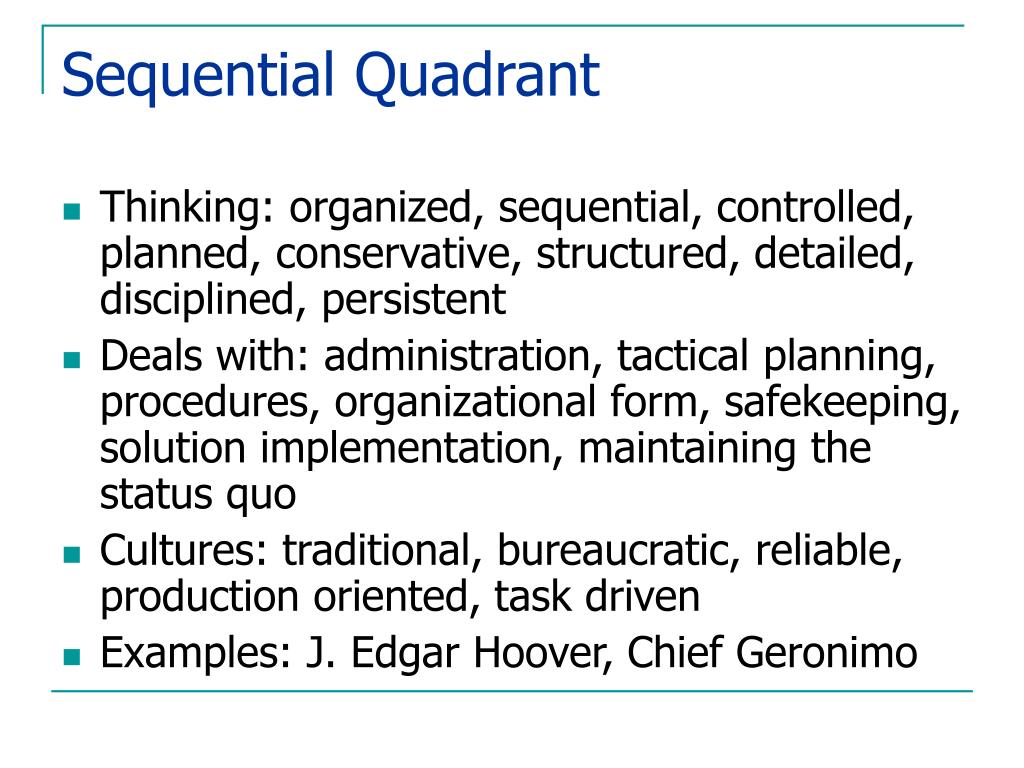 Sequential Quadrant

- Thinking: organized, sequential, controlled, planned, conservative, structured, detailed, disciplined, persistent
- Deals with: administration, tactical planning, procedures, organizational form, safekeeping, solution implementation, maintaining the status quo
- Cultures: traditional, bureaucratic, reliable, production oriented, task driven
- Examples: J. Edgar Hoover, Chief Geronimo